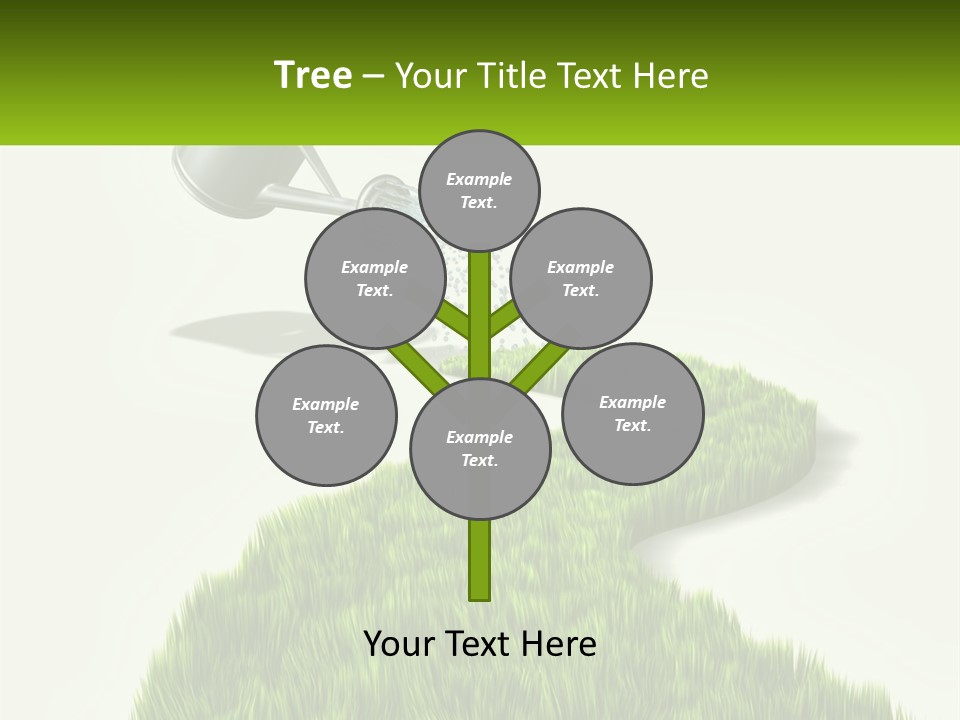 Tree – Your Title Text Here

Example Text.

Example Text.

Example Text.

Example Text.

Example Text.

Example Text.

Your Text Here